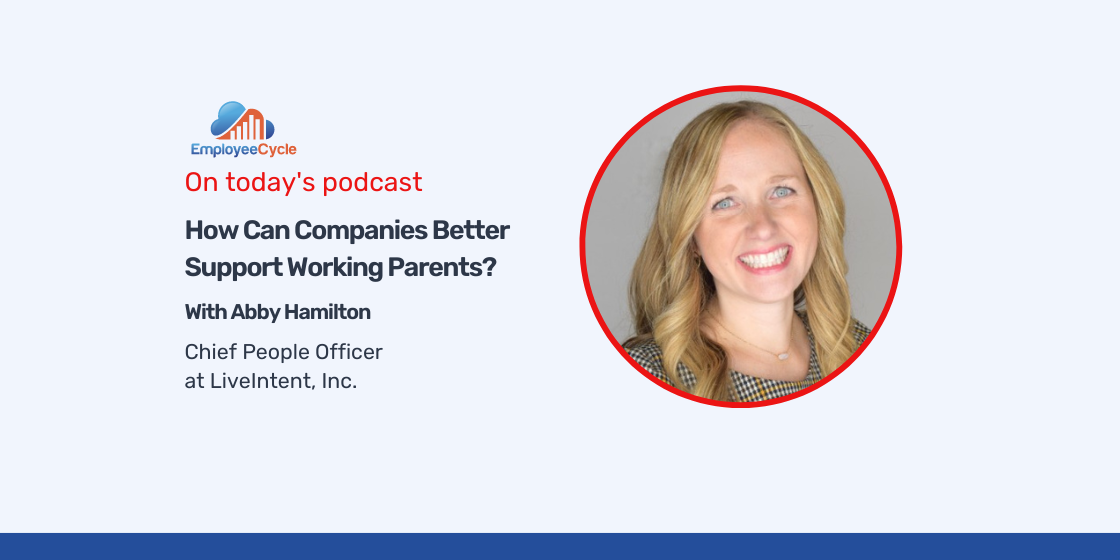 EmployeeCycle

On today's podcast

How Can Companies Better Support Working Parents?

With Abby Hamilton

Chief People Officer
at LiveIntent, Inc.